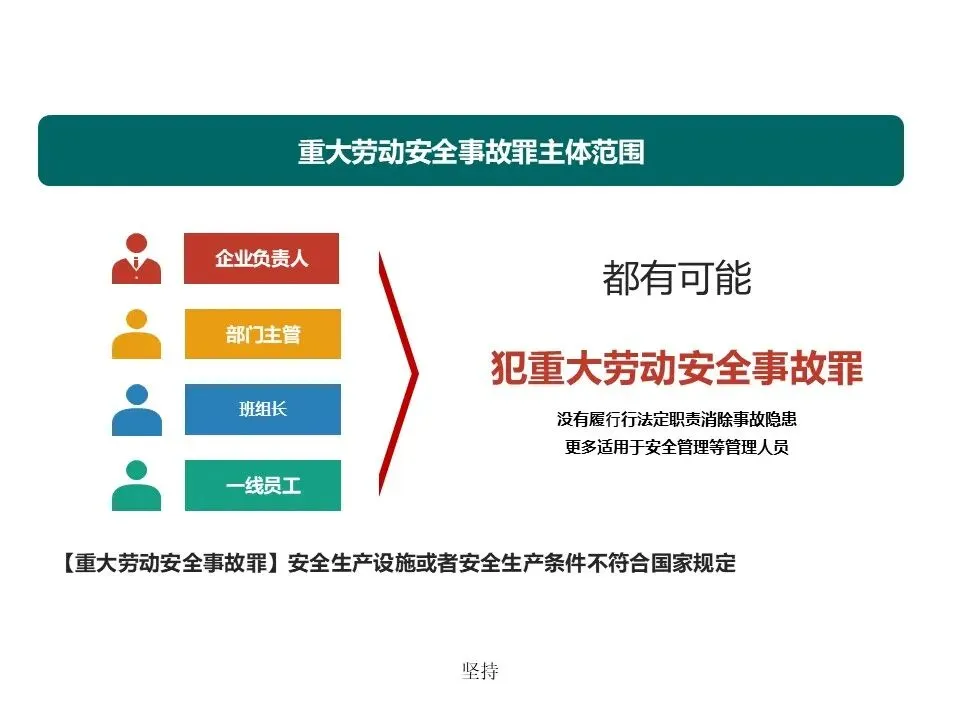 重大劳动安全事故罪主体范围

企业负责人

部门主管

班组长

一线员工

都有可能

犯重大劳动安全事故罪

没有履行行法定职责消除事故隐患
更多适用于安全管理等管理人员

【重大劳动安全事故罪】安全生产设施或者安全生产条件不符合国家规定

坚持